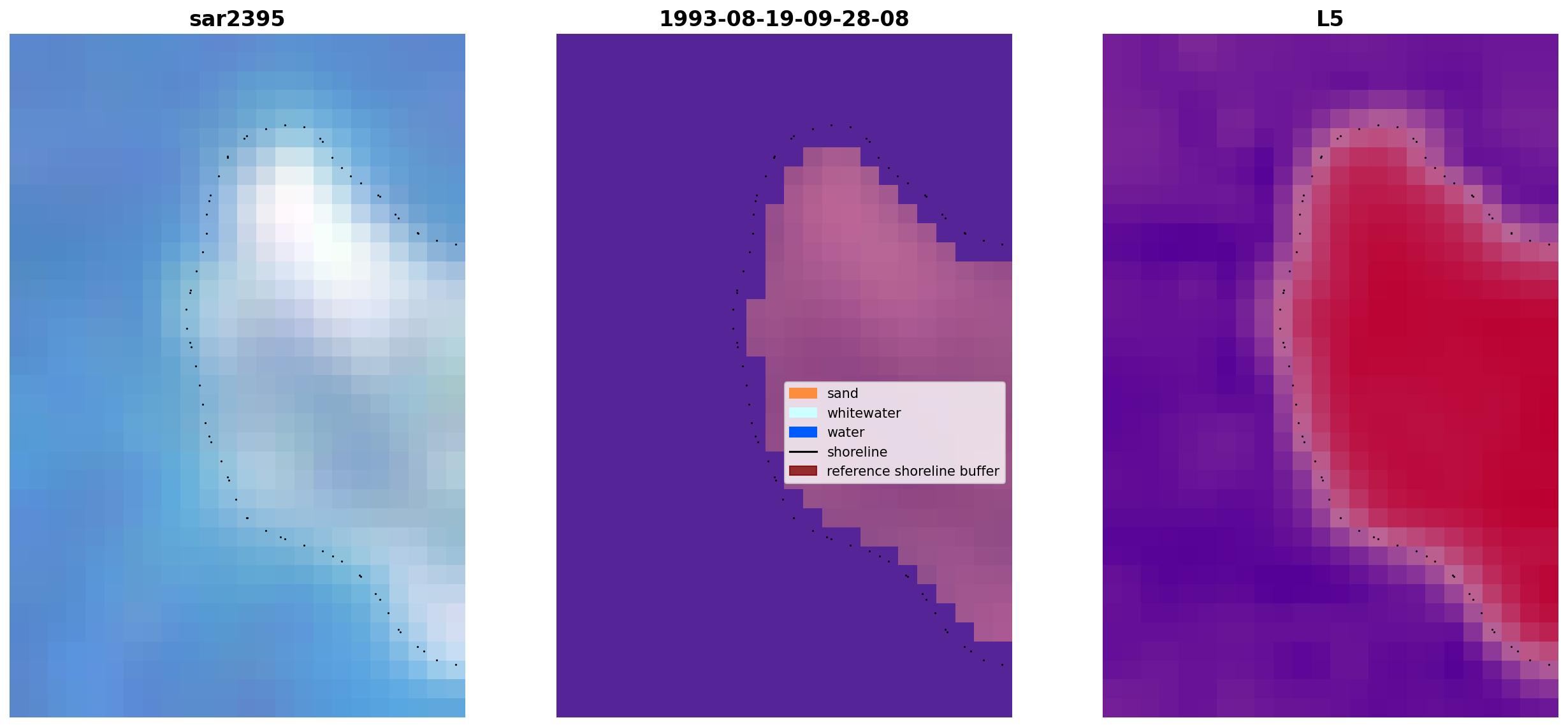 sar2395

1993-08-19-09-28-08

sand
whitewater
water
shoreline
reference shoreline buffer

L5